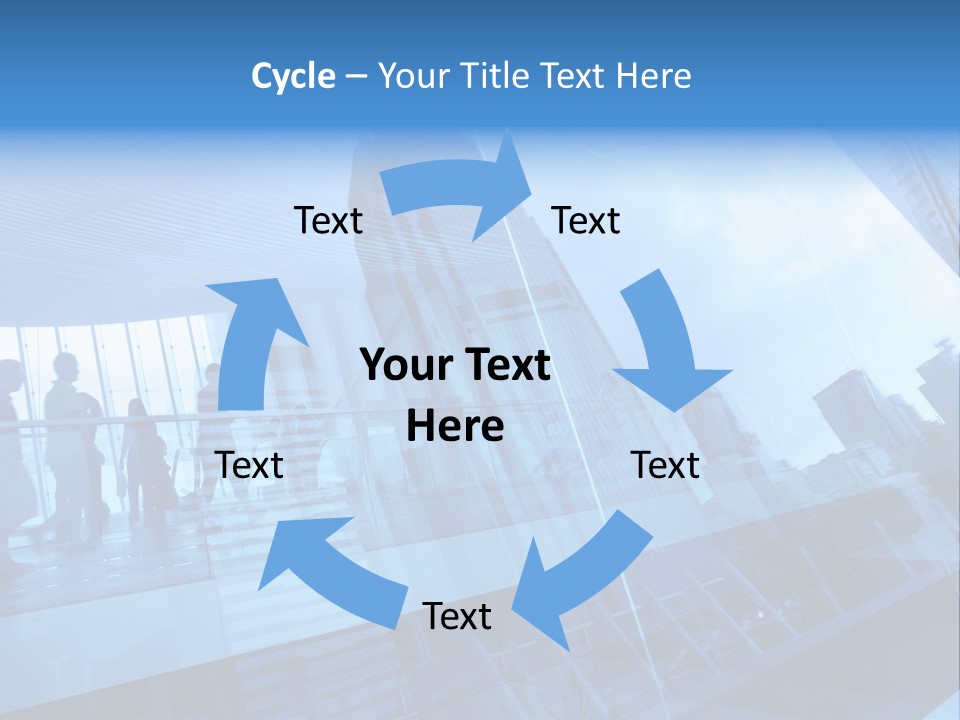 Cycle – Your Title Text Here

Text

Text

Your Text Here

Text

Text

Text